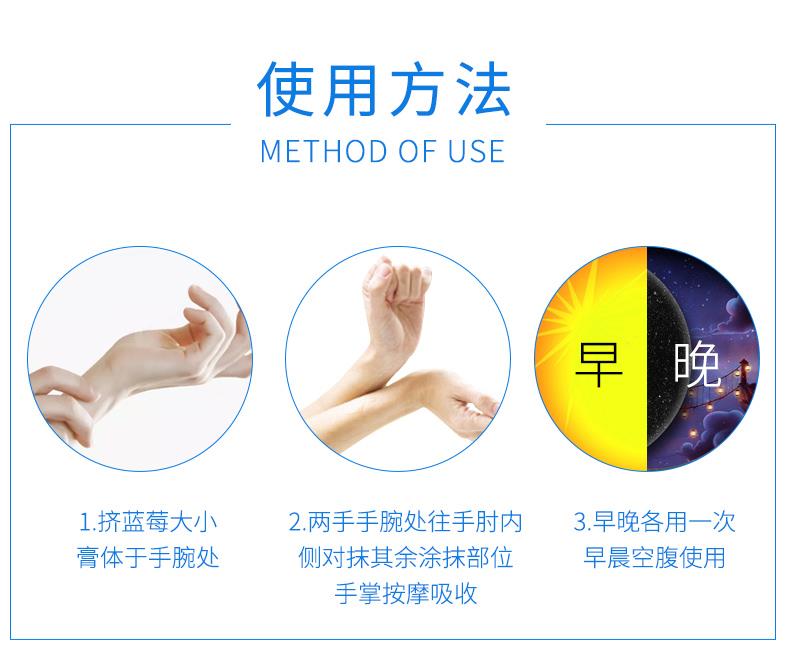 使用方法
METHOD OF USE

早 晚

1.挤蓝莓大小膏体于手腕处

2.两手手腕处往手肘内侧对抹其余涂抹部位手掌按摩吸收

3.早晚各用一次早晨空腹使用